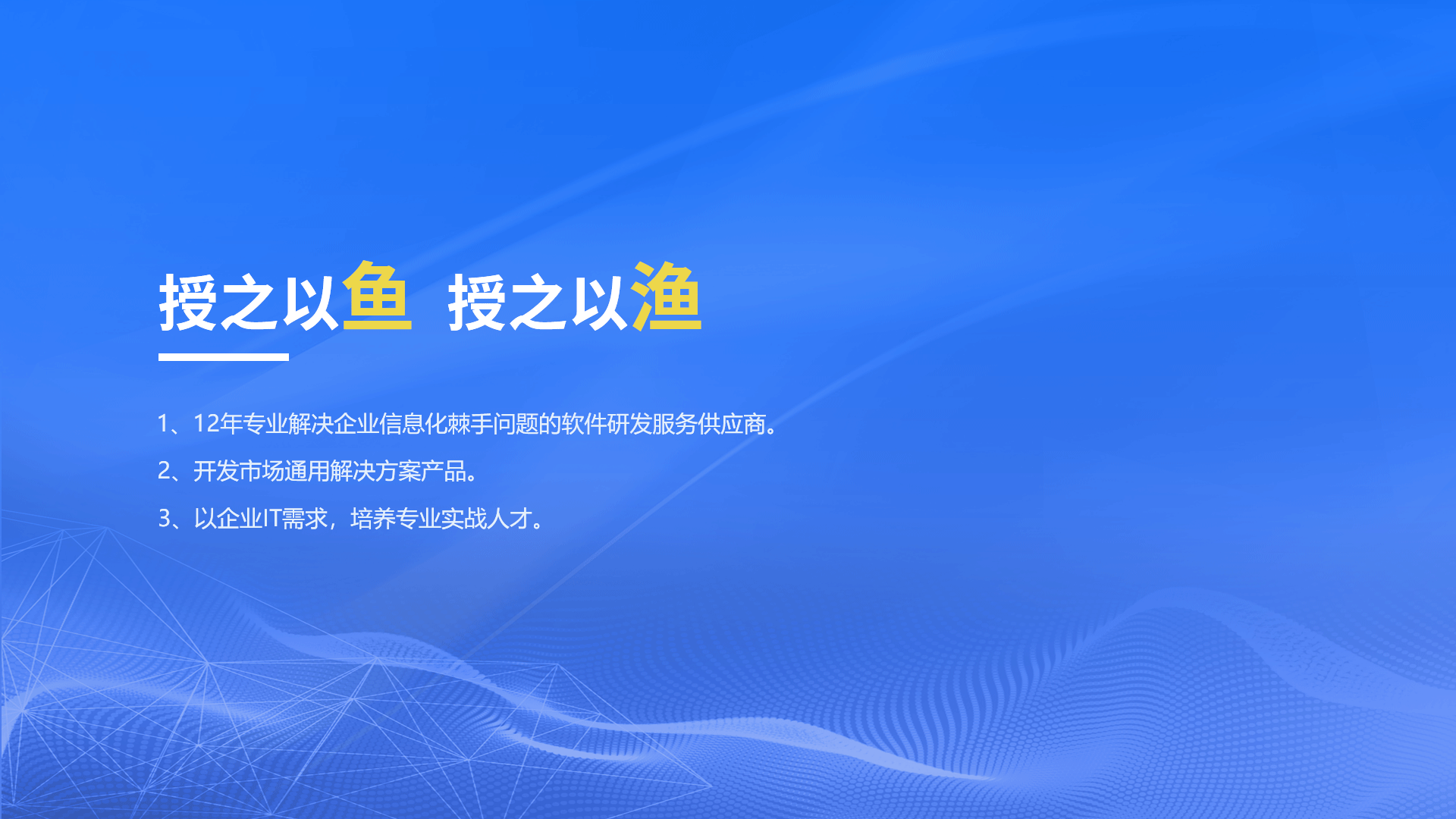 授之以鱼 授之以渔

1、12年专业解决企业信息化棘手问题的软件研发服务供应商。

2、开发市场通用解决方案产品。

3、以企业IT需求，培养专业实战人才。